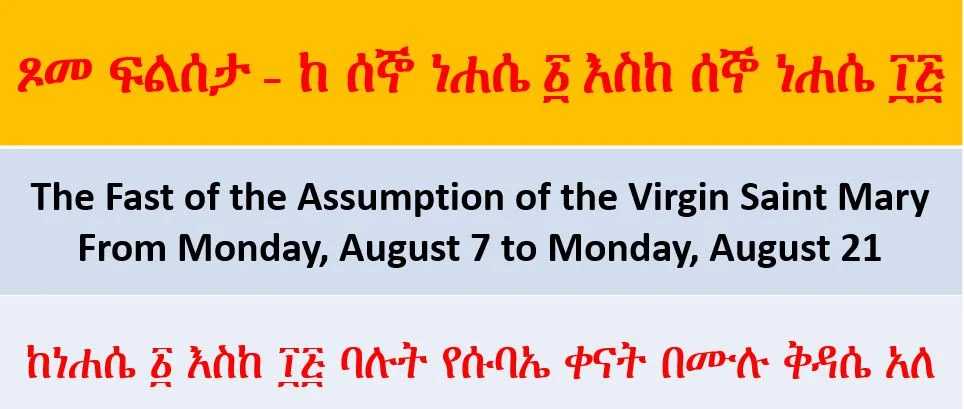 ጾመ ፍልሰታ - ከ ሰኞ ነሐሴ ፩ እስከ ሰኞ ነሐሴ ፲፭

The Fast of the Assumption of the Virgin Saint Mary From Monday, August 7 to Monday, August 21

ከነሐሴ ፩ እስከ ፲፭ ባሉት የሱባኤ ቀናት በሙሉ ቅዳሴ አለ